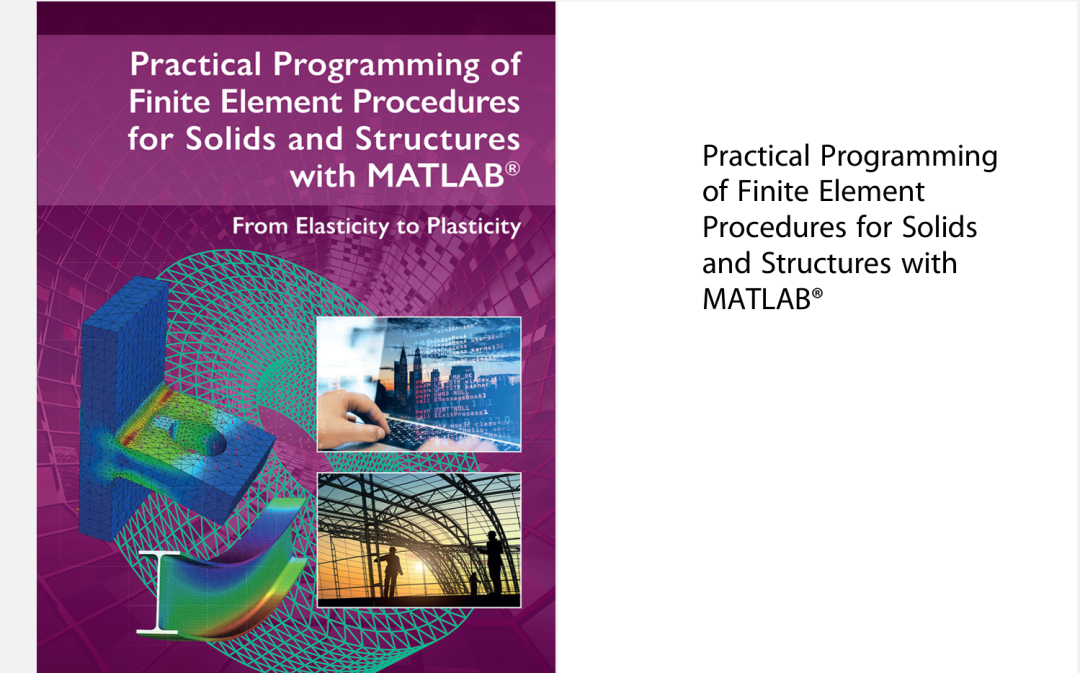 Practical Programming of Finite Element Procedures for Solids and Structures with MATLAB®

From Elasticity to Plasticity

Practical Programming of Finite Element Procedures for Solids and Structures with MATLAB®